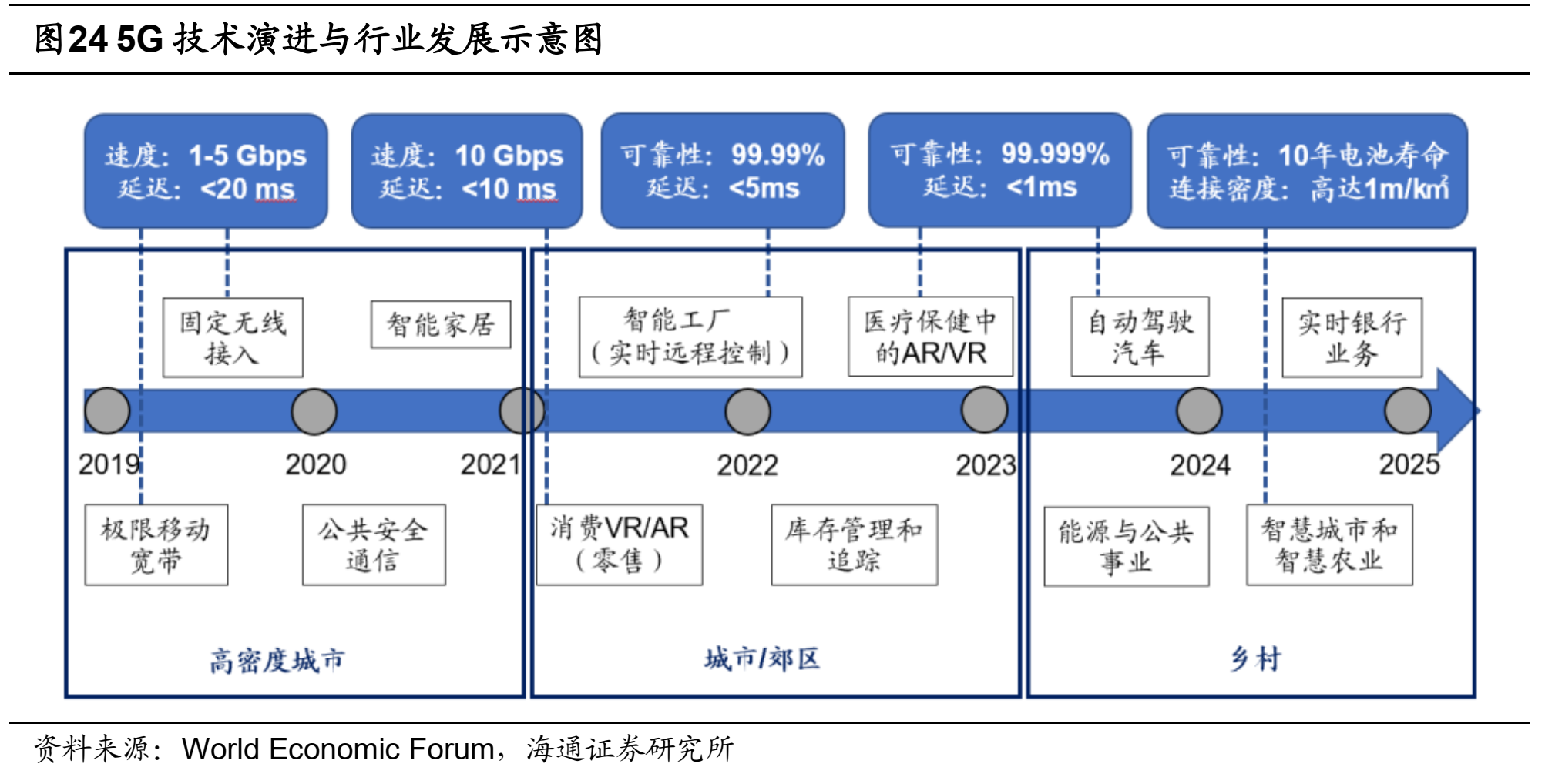 图24 5G 技术演进与行业发展示意图

速度：1-5 Gbps
延迟：<20 ms

速度：10 Gbps
延迟：<10 ms

可靠性：99.99%
延迟：<5ms

可靠性：99.999%
延迟：<1ms

可靠性：10年电池寿命
连接密度：高达1m/km²

固定无线接入

智能家居

智能工厂（实时远程控制）

医疗保健中的AR/VR

自动驾驶汽车

实时银行业务

2019

2020

2021

2022

2023

2024

2025

极限移动宽带

公共安全通信

消费VR/AR（零售）

库存管理和追踪

能源与公共事业

智慧城市和智慧农业

高密度城市

城市/郊区

乡村

资料来源：World Economic Forum，海通证券研究所